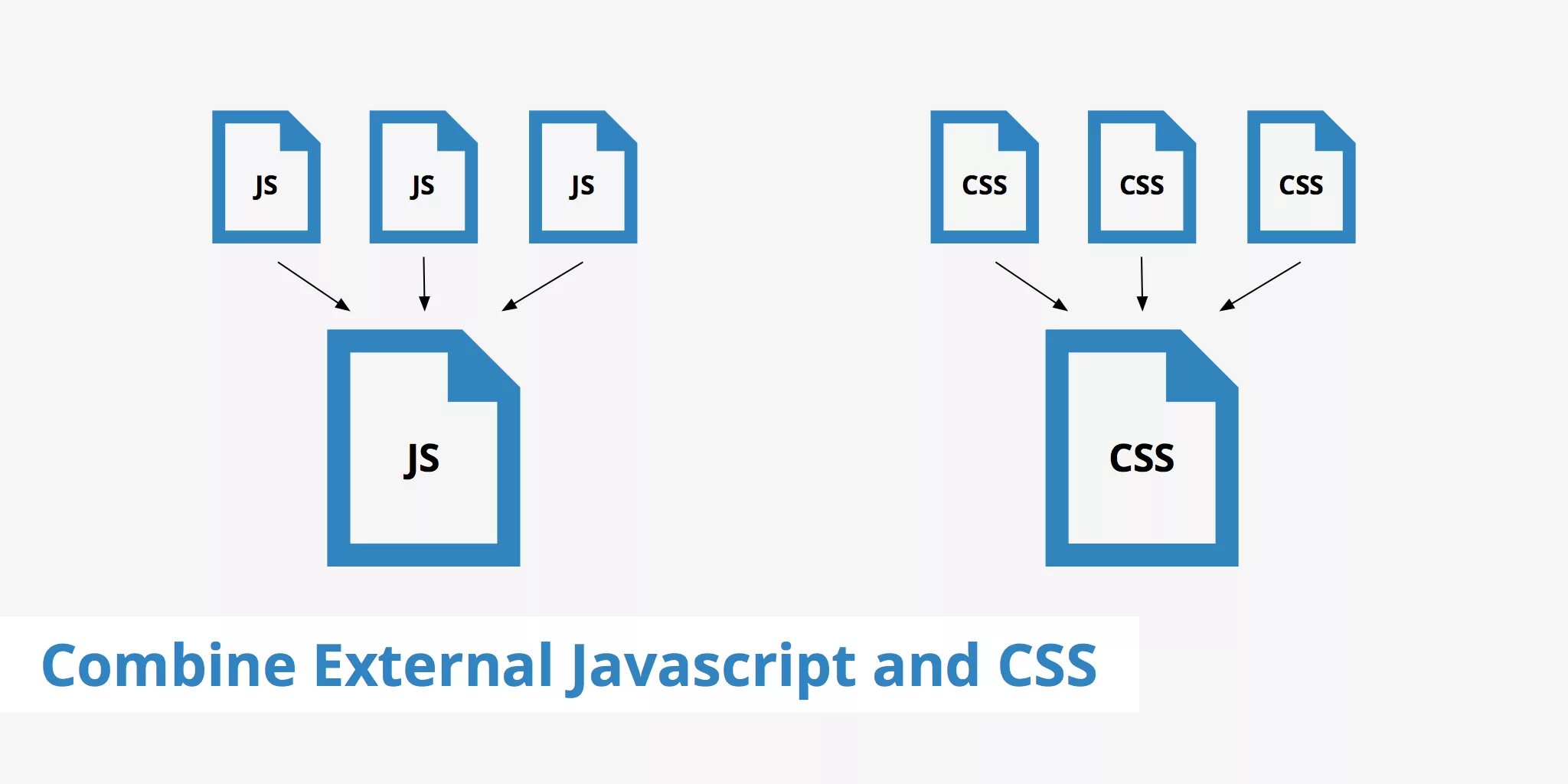 JS JS JS

JS

CSS CSS CSS

CSS

Combine External Javascript and CSS